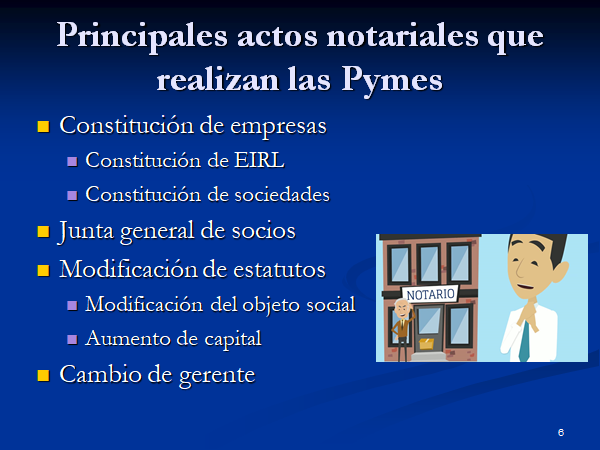 Principales actos notariales que realizan las Pymes

Constitución de empresas
Constitución de EIRL
Constitución de sociedades
Junta general de socios
Modificación de estatutos
Modificación del objeto social
Aumento de capital
Cambio de gerente

NOTARIO

6